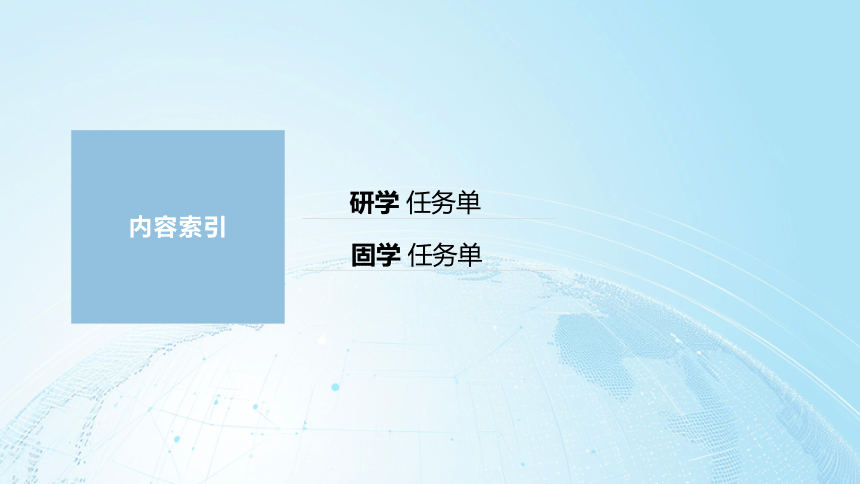 内容索引

研学 任务单

固学 任务单